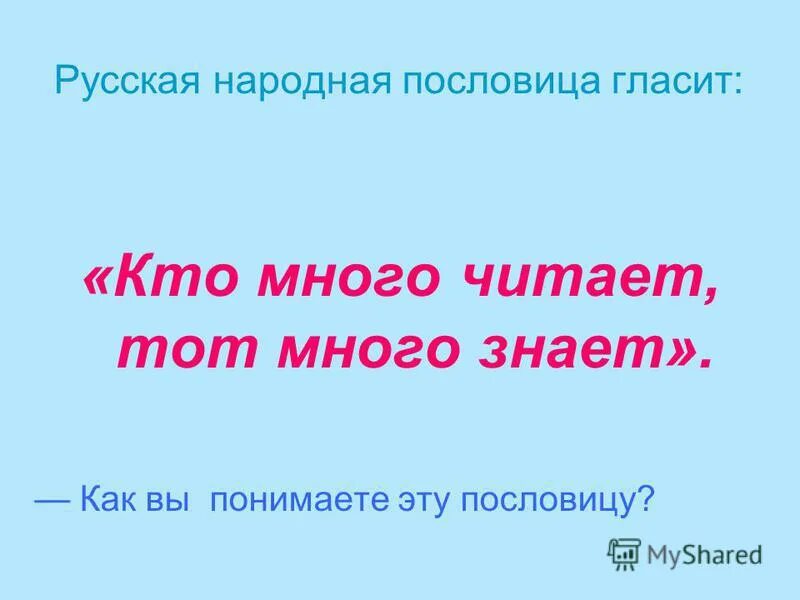 Русская народная пословица гласит:

«Кто много читает, тот много знает».

— Как вы понимаете эту пословицу?

MyShared